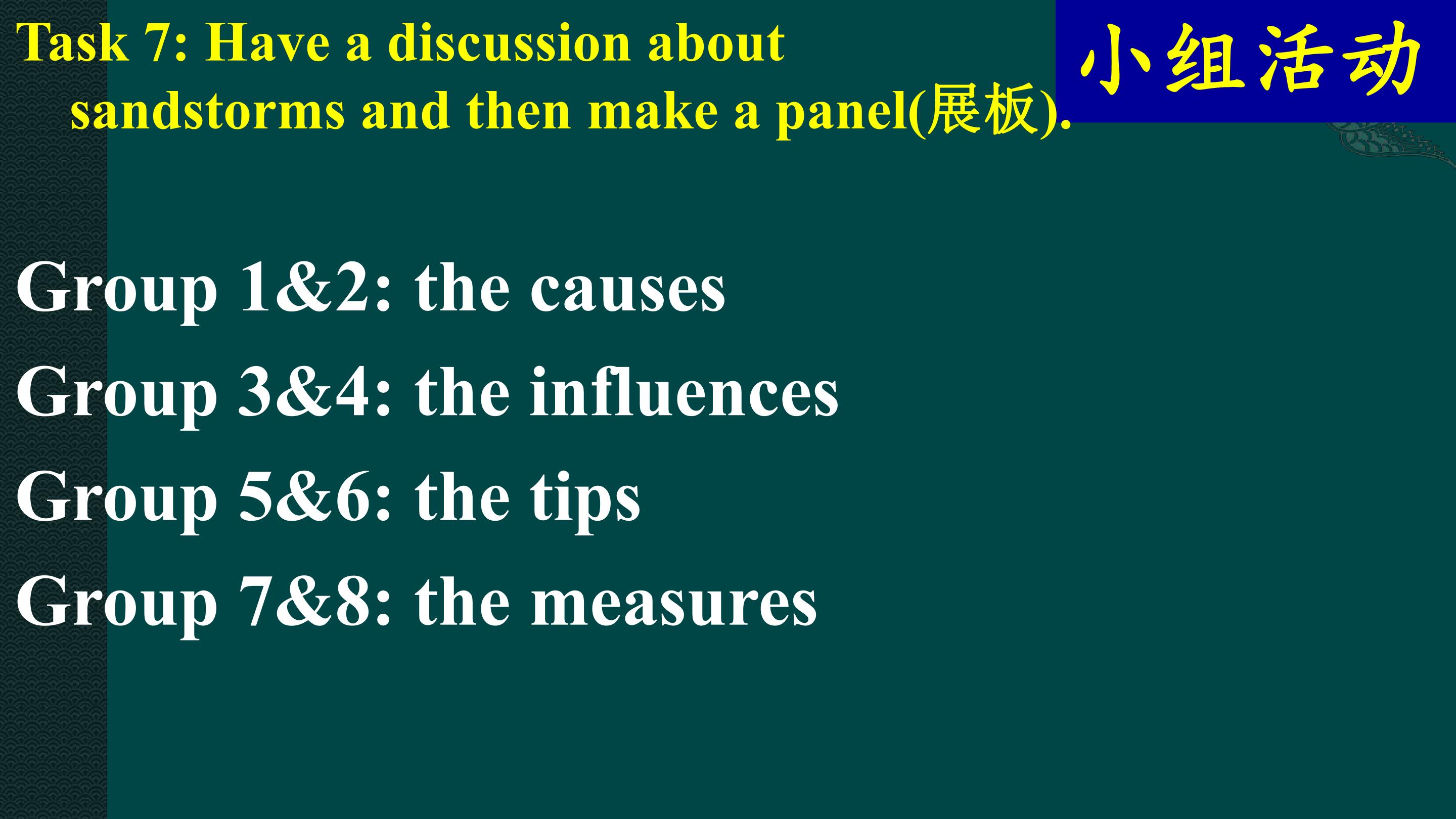 Task 7: Have a discussion about sandstorms and then make a panel(展板).

小组活动

Group 1&2: the causes
Group 3&4: the influences
Group 5&6: the tips
Group 7&8: the measures